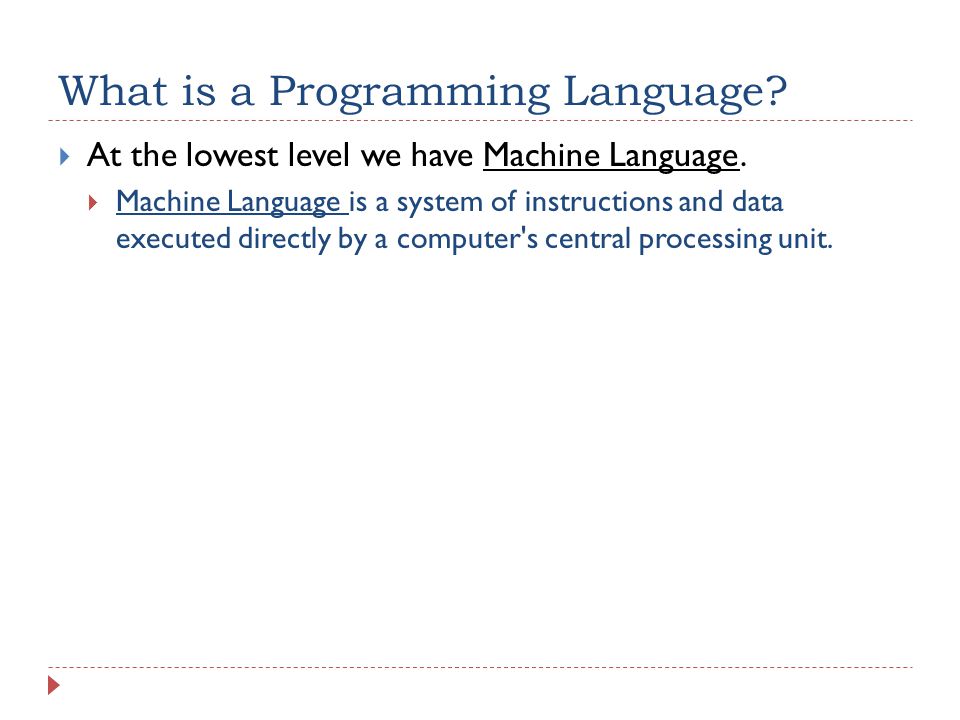 What is a Programming Language?

At the lowest level we have Machine Language.

Machine Language is a system of instructions and data executed directly by a computer's central processing unit.